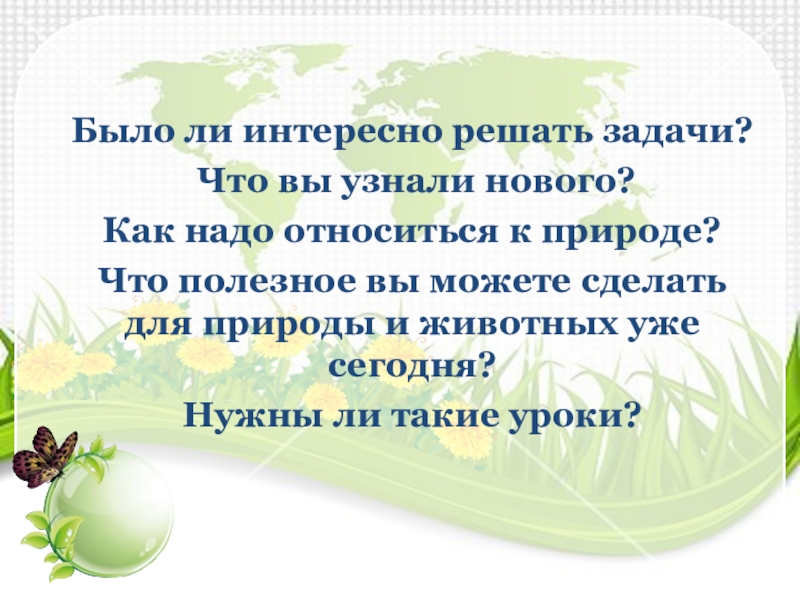 Было ли интересно решать задачи?
Что вы узнали нового?
Как надо относиться к природе?
Что полезное вы можете сделать для природы и животных уже сегодня?
Нужны ли такие уроки?